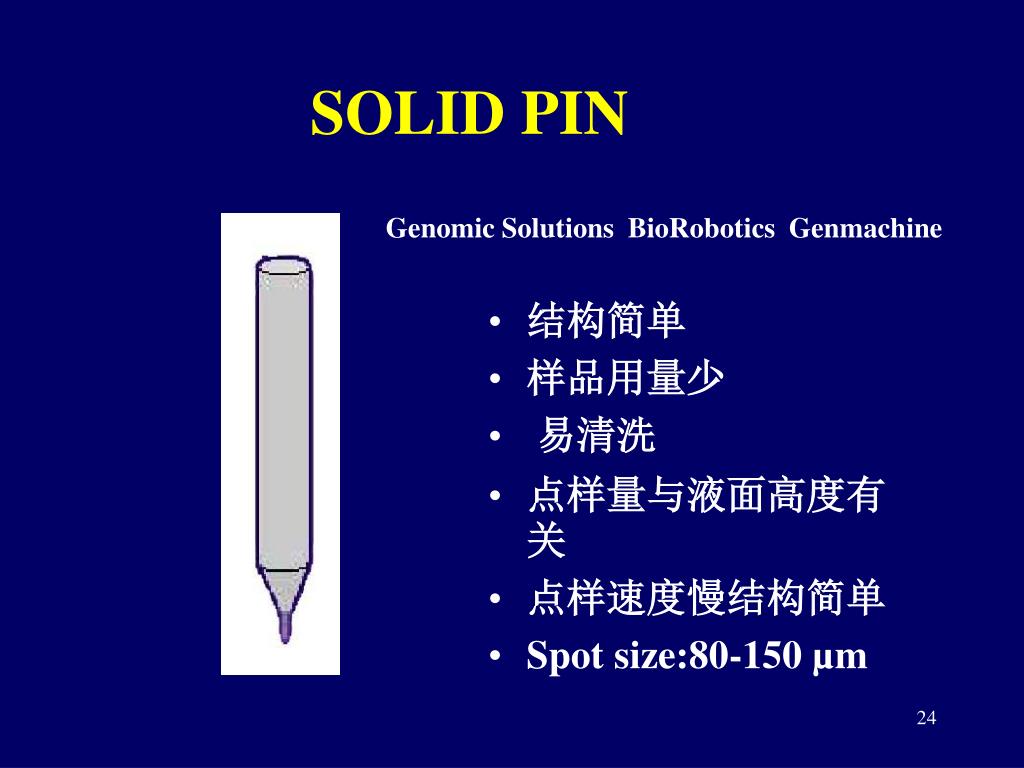 SOLID PIN

Genomic Solutions BioRobotics Genmachine

• 结构简单
• 样品用量少
• 易清洗
• 点样量与液面高度有关
• 点样速度慢结构简单
• Spot size:80-150 µm

24